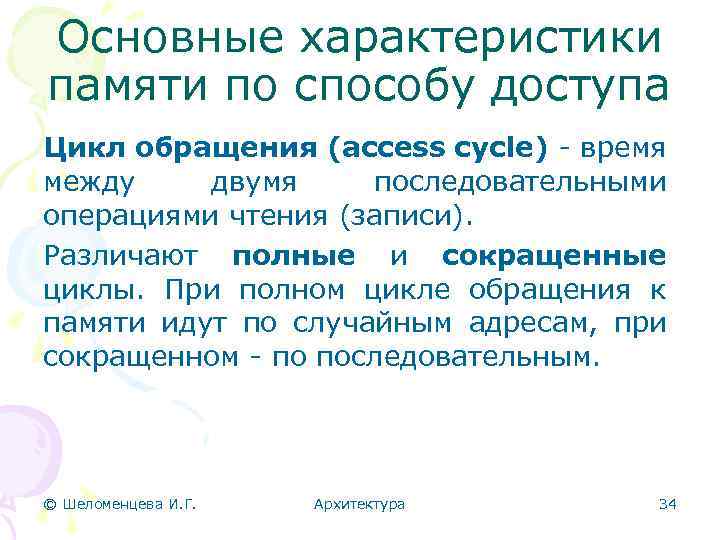 Основные характеристики памяти по способу доступа

Цикл обращения (access cycle) - время между двумя последовательными операциями чтения (записи).

Различают полные и сокращенные циклы. При полном цикле обращения к памяти идут по случайным адресам, при сокращенном - по последовательным.

© Шеломенцева И.Г.

Архитектура

34